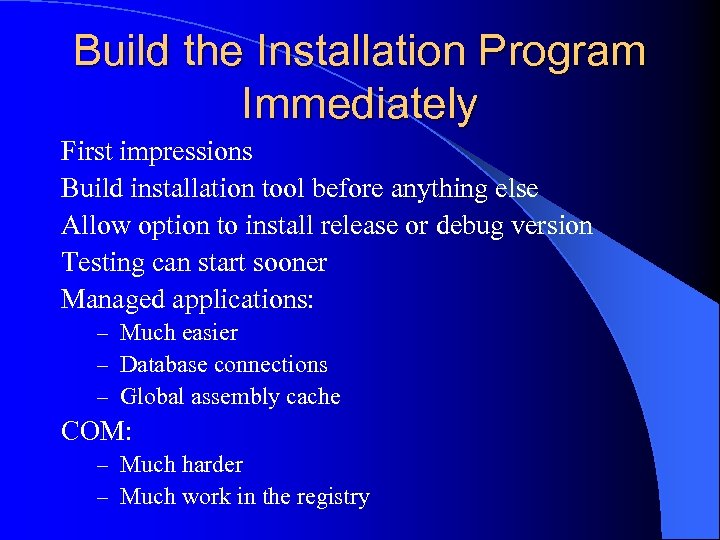 Build the Installation Program Immediately

First impressions

Build installation tool before anything else

Allow option to install release or debug version

Testing can start sooner

Managed applications:

– Much easier

– Database connections

– Global assembly cache

COM:

– Much harder

– Much work in the registry